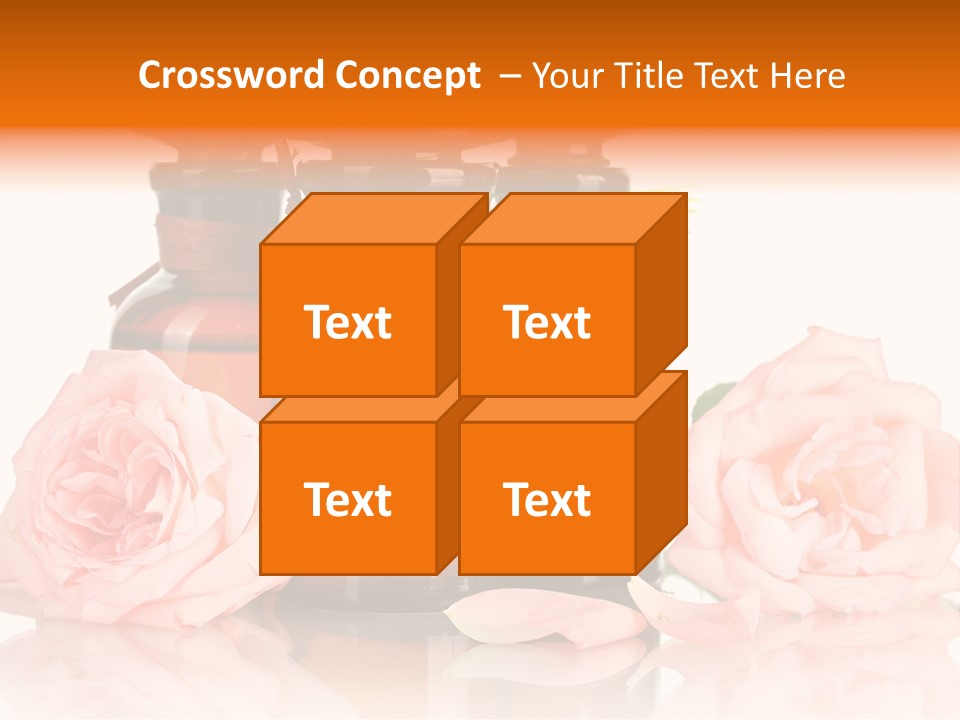 Crossword Concept – Your Title Text Here

Text

Text

Text

Text